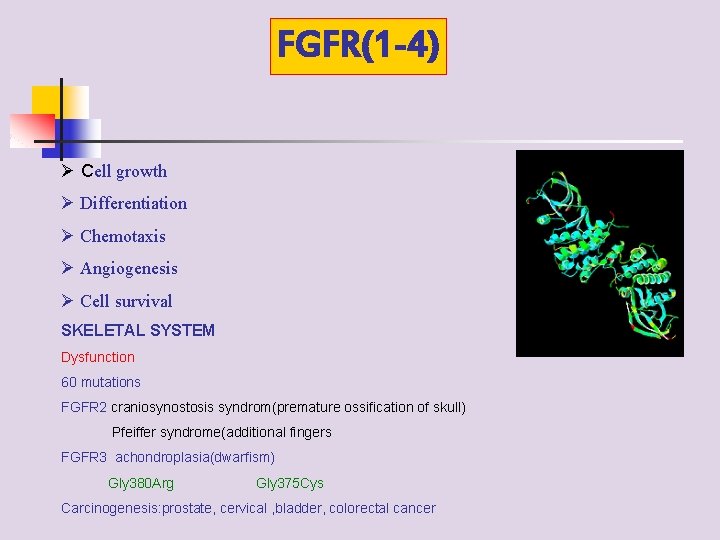 FGFR(1-4)

➢ Cell growth

➢ Differentiation

➢ Chemotaxis

➢ Angiogenesis

➢ Cell survival

SKELETAL SYSTEM

Dysfunction

60 mutations

FGFR2 craniosynostosis syndrom(premature ossification of skull)

Pfeiffer syndrome(additional fingers

FGFR3 achondroplasia(dwarfism)

Gly380Arg Gly375Cys

Carcinogenesis:prostate, cervical ,bladder, colorectal cancer